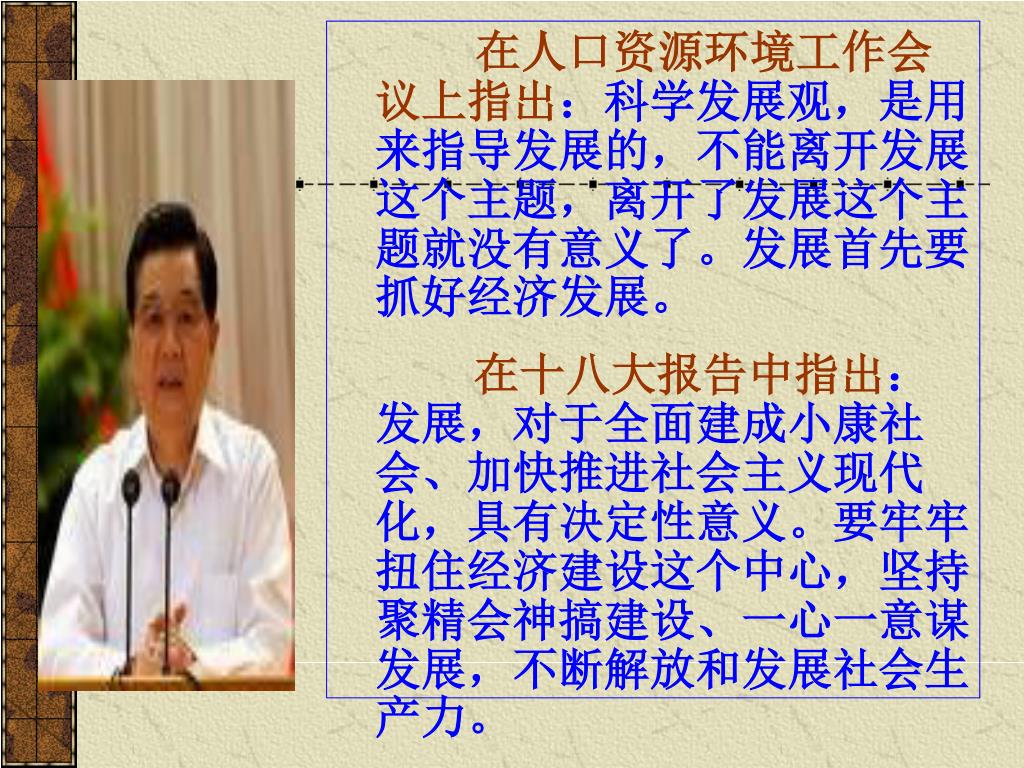 在人口资源环境工作会议上指出：科学发展观，是用来指导发展的，不能离开发展这个主题，离开了发展这个主题就没有意义了。发展首先要抓好经济发展。

在十八大报告中指出：发展，对于全面建成小康社会、加快推进社会主义现代化，具有决定性意义。要牢牢扭住经济建设这个中心，坚持聚精会神搞建设、一心一意谋发展，不断解放和发展社会生产力。